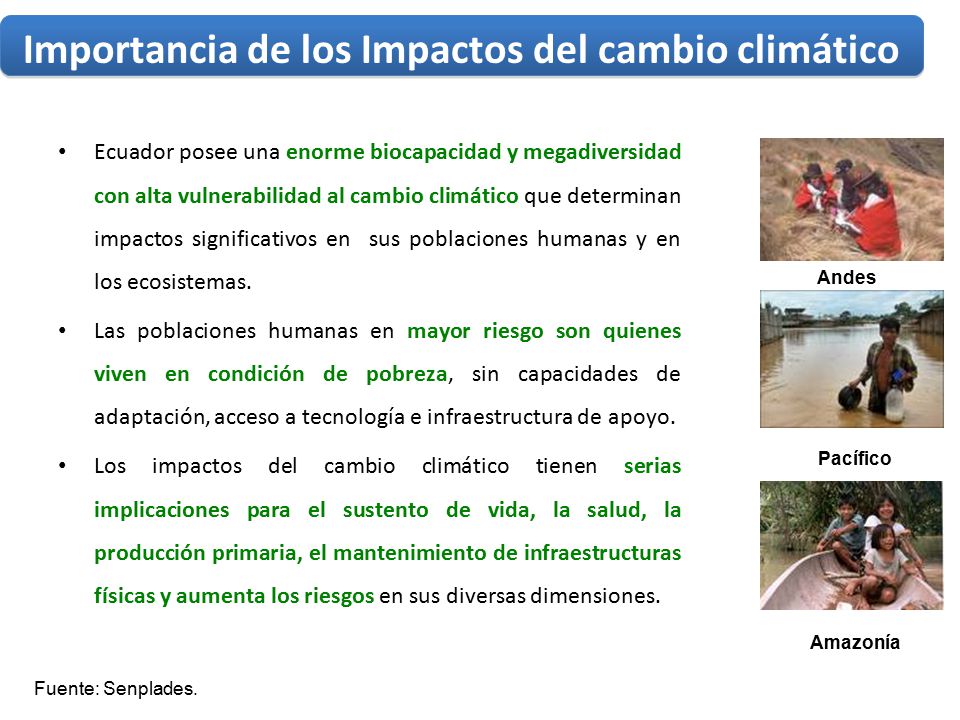 Importancia de los Impactos del cambio climático

• Ecuador posee una enorme biocapacidad y megadiversidad con alta vulnerabilidad al cambio climático que determinan impactos significativos en sus poblaciones humanas y en los ecosistemas.

• Las poblaciones humanas en mayor riesgo son quienes viven en condición de pobreza, sin capacidades de adaptación, acceso a tecnología e infraestructura de apoyo.

• Los impactos del cambio climático tienen serias implicaciones para el sustento de vida, la salud, la producción primaria, el mantenimiento de infraestructuras físicas y aumenta los riesgos en sus diversas dimensiones.

Andes

Pacífico

Amazonía

Fuente: Senplades.